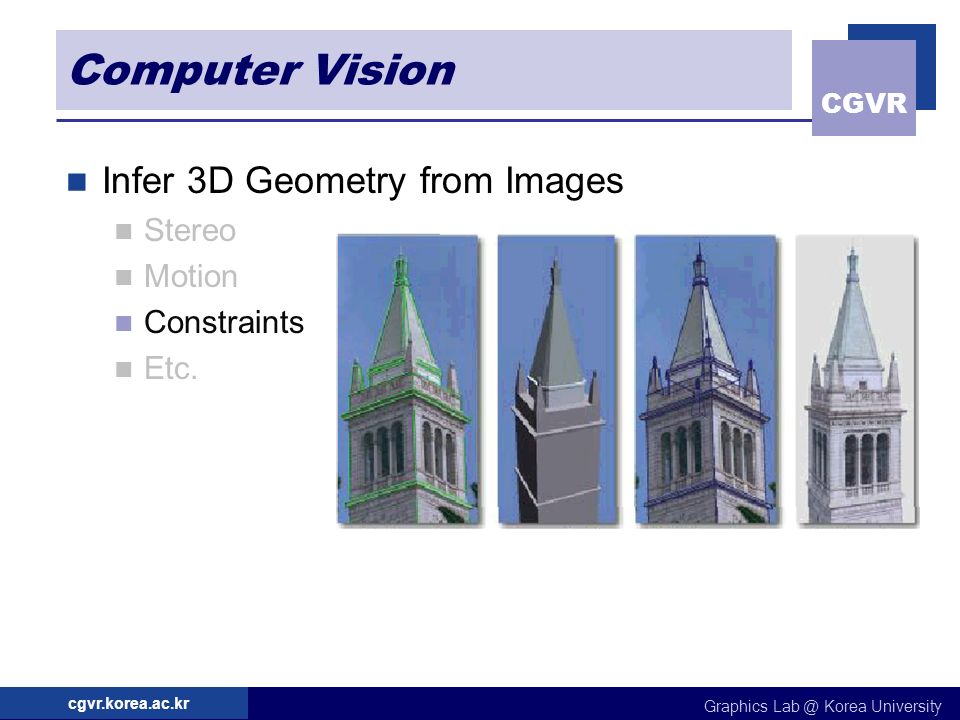 Computer Vision

CGVR

Infer 3D Geometry from Images

Stereo

Motion

Constraints

Etc.

cgvr.korea.ac.kr

Graphics Lab @ Korea University